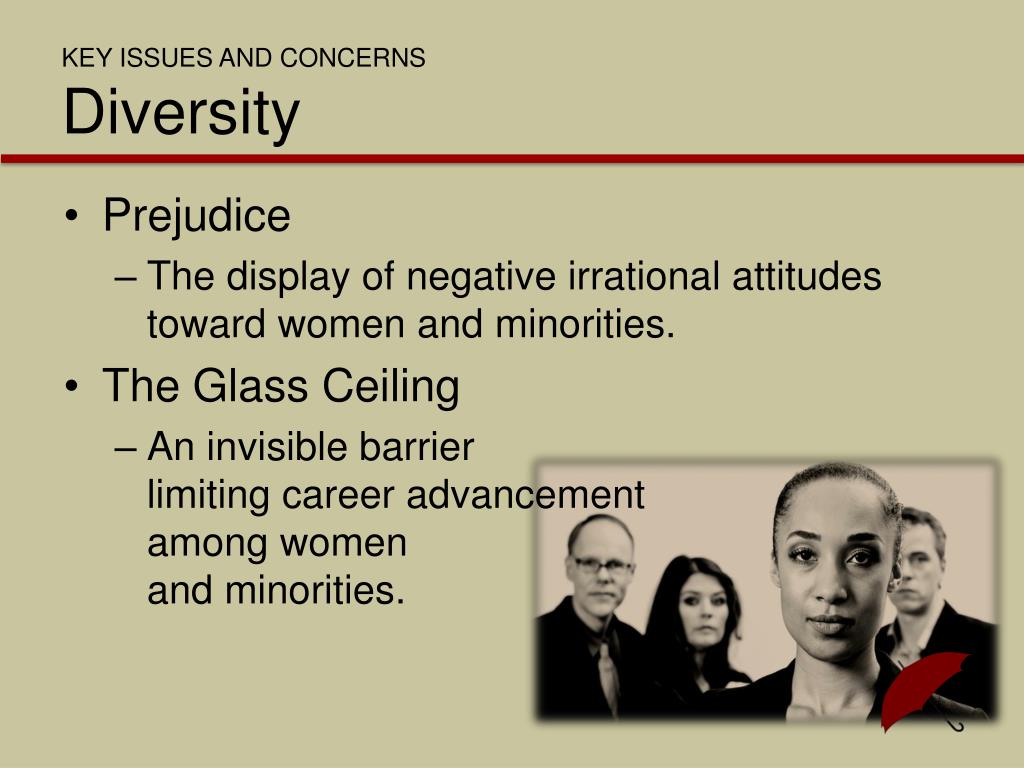 KEY ISSUES AND CONCERNS
Diversity

• Prejudice
– The display of negative irrational attitudes toward women and minorities.
• The Glass Ceiling
– An invisible barrier limiting career advancement among women and minorities.